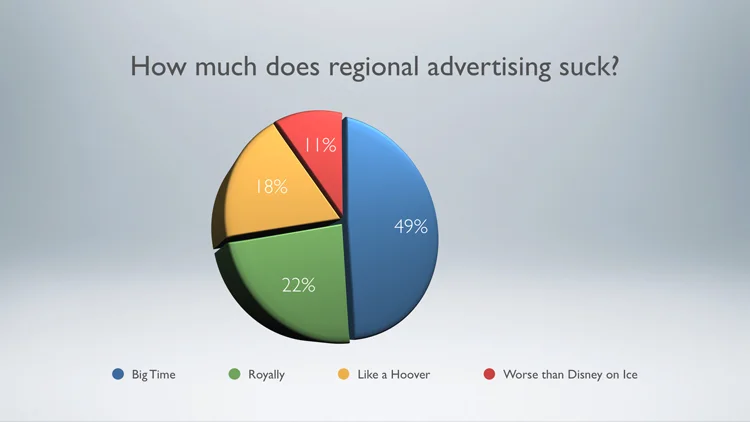 How much does regional advertising suck?

11%
18%
49%
22%

Big Time
Royally
Like a Hoover
Worse than Disney on Ice